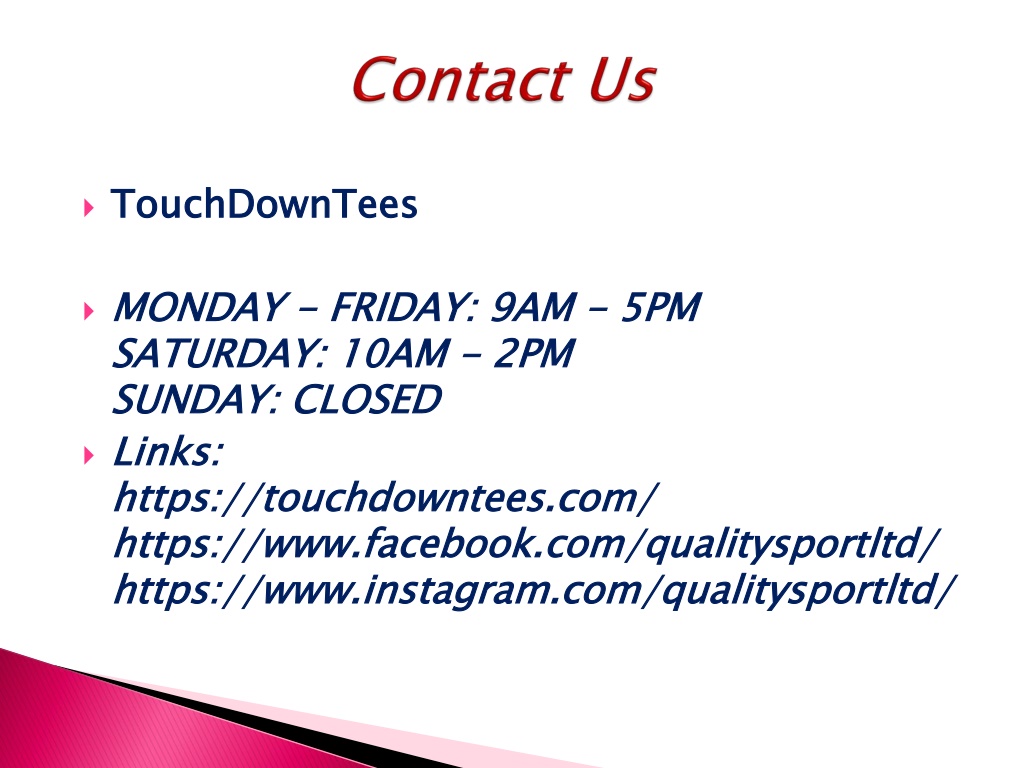 Contact Us

TouchDownTees

MONDAY - FRIDAY: 9AM - 5PM
SATURDAY: 10AM - 2PM
SUNDAY: CLOSED

Links:
https://touchdowntees.com/
https://www.facebook.com/qualitysportltd/
https://www.instagram.com/qualitysportltd/